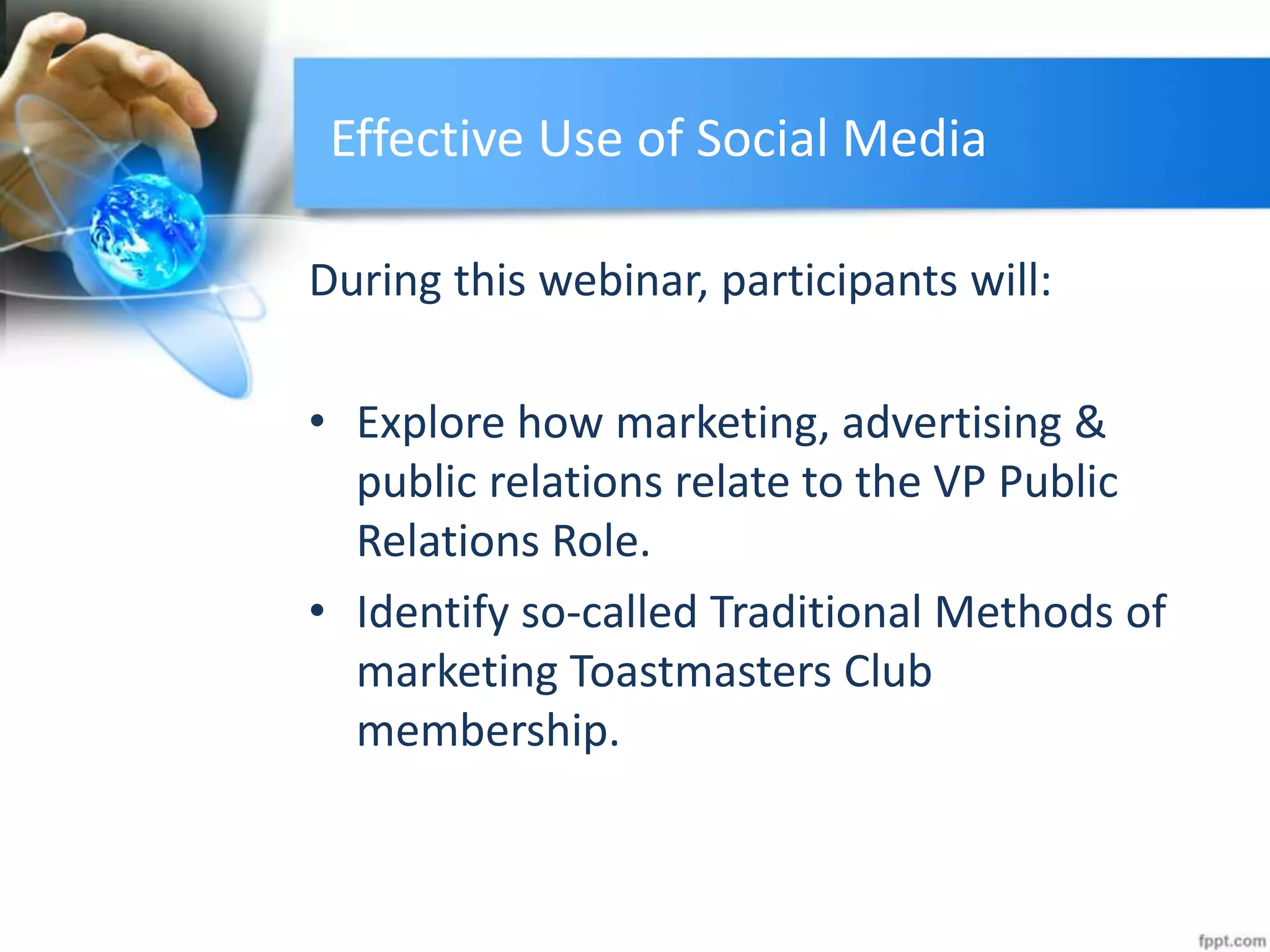 Effective Use of Social Media

During this webinar, participants will:

• Explore how marketing, advertising & public relations relate to the VP Public Relations Role.
• Identify so-called Traditional Methods of marketing Toastmasters Club membership.

fppt.com